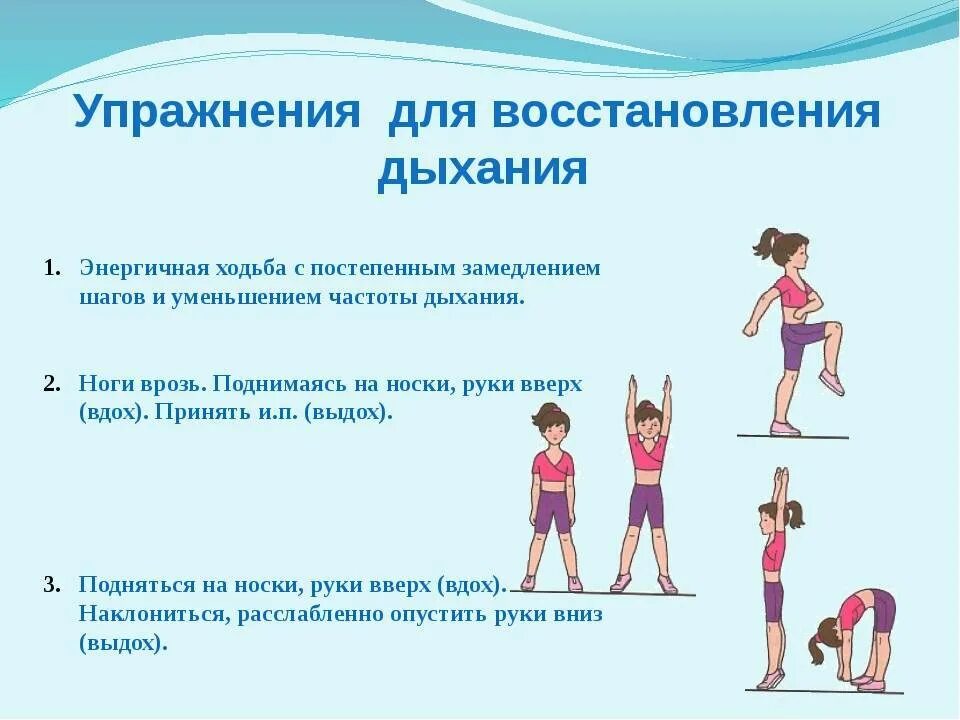 Упражнения для восстановления дыхания

1. Энергичная ходьба с постепенным замедлением шагов и уменьшением частоты дыхания.

2. Ноги врозь. Поднимаясь на носки, руки вверх (вдох). Принять и.п. (выдох).

3. Подняться на носки, руки вверх (вдох). Наклониться, расслабленно опустить руки вниз (выдох).